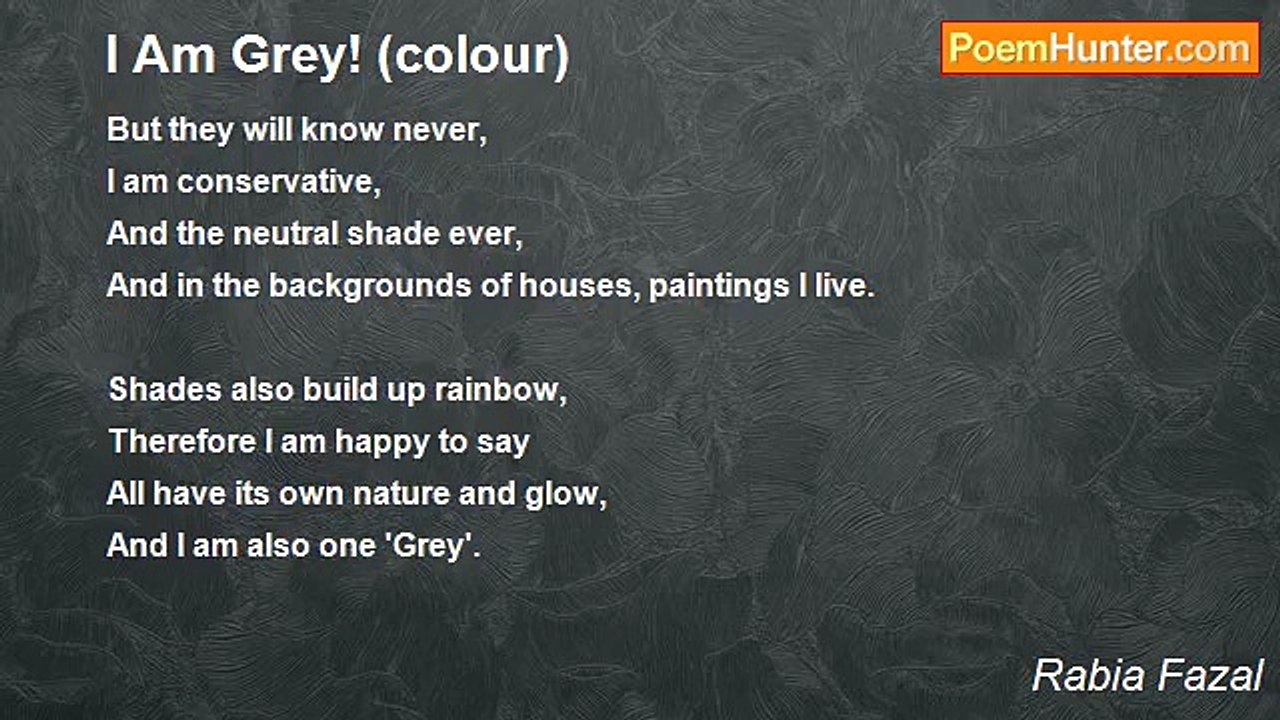 I Am Grey! (colour)

PoemHunter.com

But they will know never,
I am conservative,
And the neutral shade ever,
And in the backgrounds of houses, paintings I live.

Shades also build up rainbow,
Therefore I am happy to say
All have its own nature and glow,
And I am also one 'Grey'.

Rabia Fazal